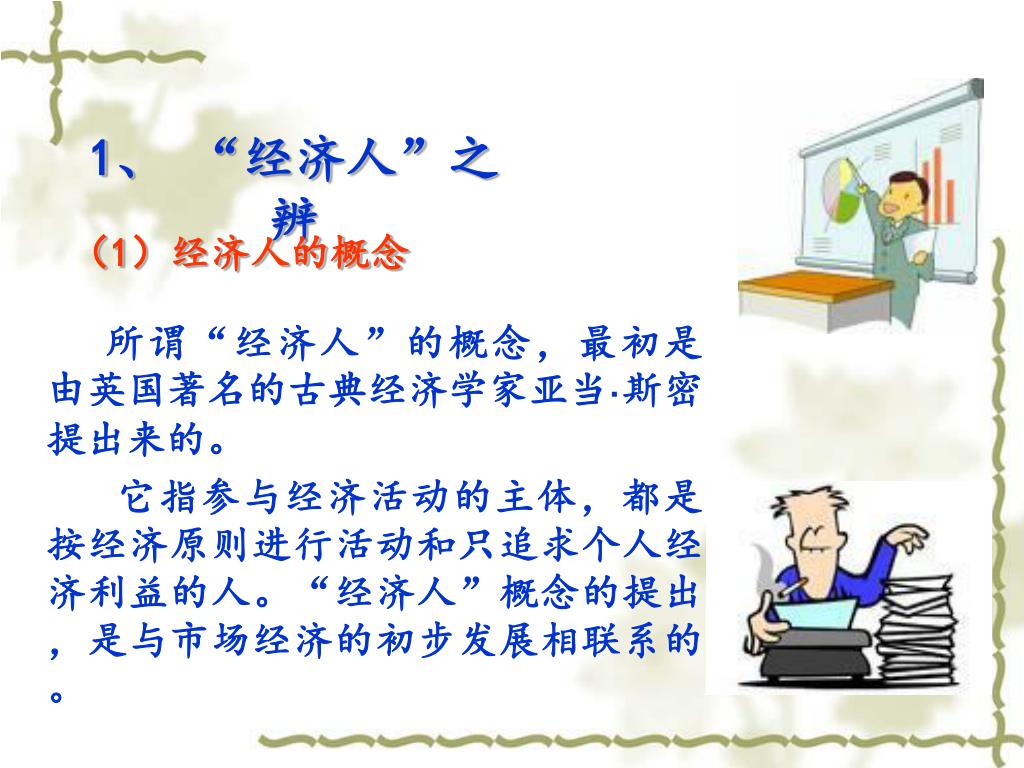 1、“经济人”之辨

（1）经济人的概念

所谓“经济人”的概念，最初是由英国著名的古典经济学家亚当·斯密提出来的。

它指参与经济活动的主体，都是按经济原则进行活动和只追求个人经济利益的人。“经济人”概念的提出，是与市场经济的初步发展相联系的。